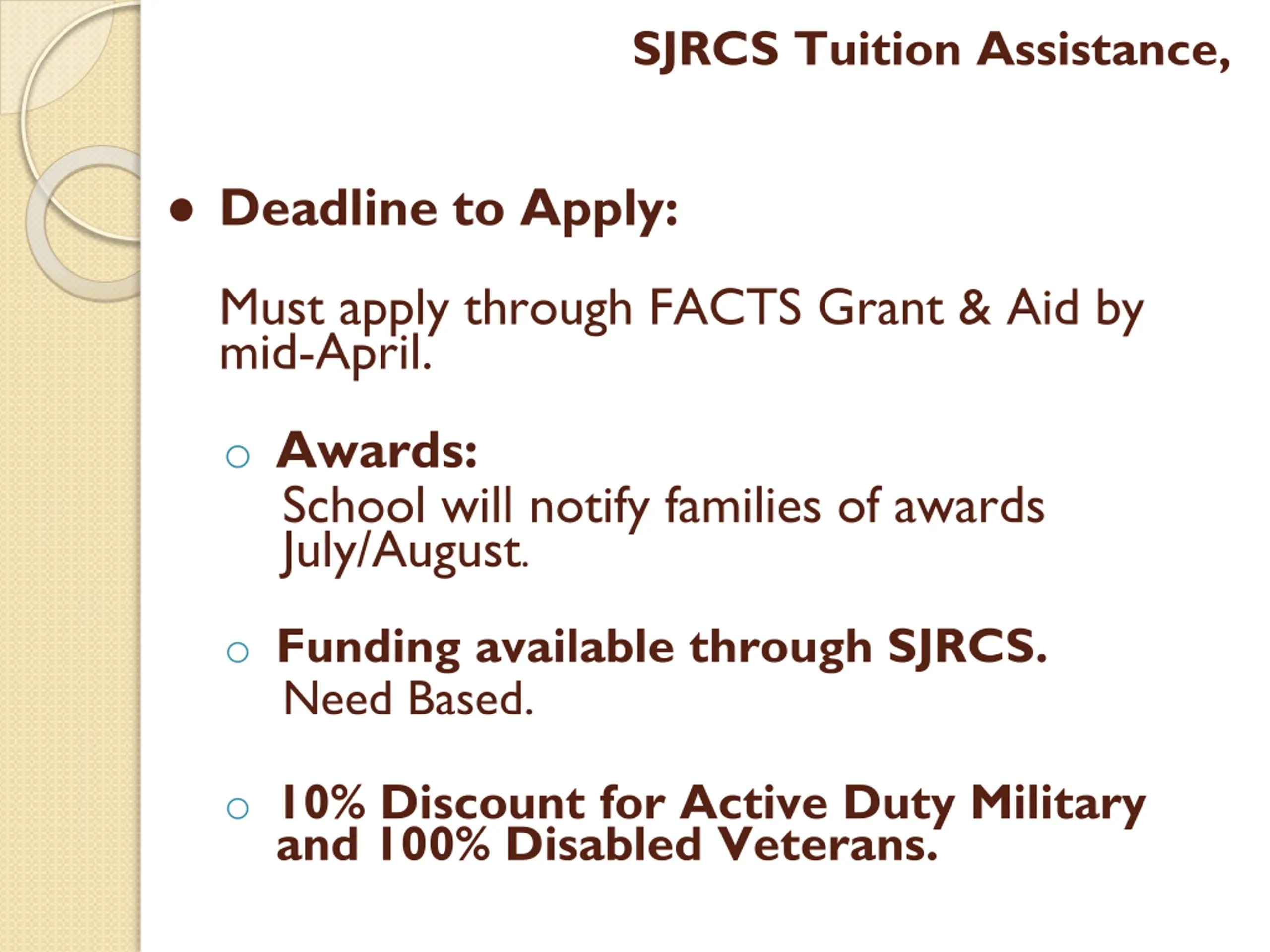 SJRCS Tuition Assistance,

● Deadline to Apply:

Must apply through FACTS Grant & Aid by mid-April.

○ Awards:
School will notify families of awards July/August.

○ Funding available through SJRCS.
Need Based.

○ 10% Discount for Active Duty Military and 100% Disabled Veterans.